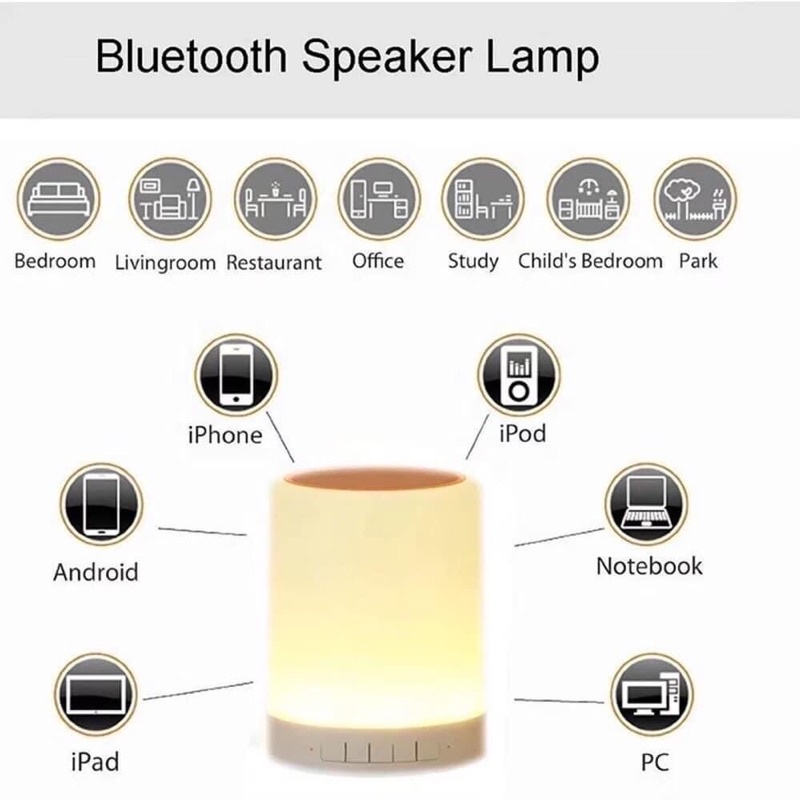 Bluetooth Speaker Lamp

Bedroom Livingroom Restaurant Office Study Child's Bedroom Park

iPhone

iPod

Android

Notebook

iPad

PC